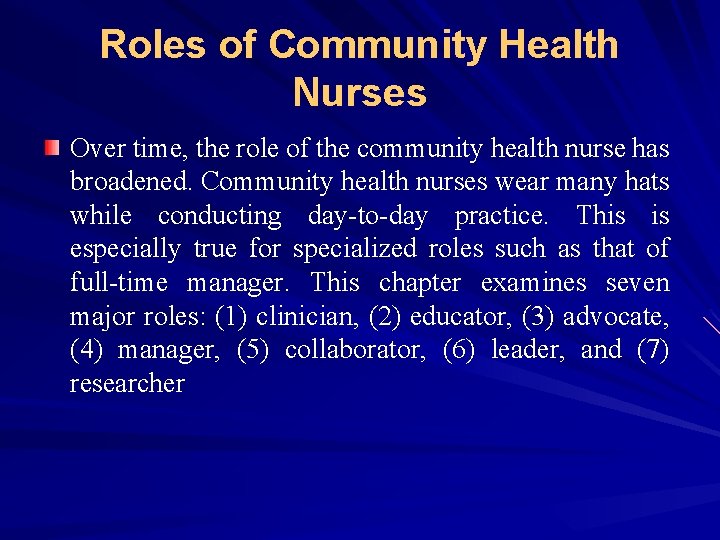 Roles of Community Health Nurses

Over time, the role of the community health nurse has broadened. Community health nurses wear many hats while conducting day-to-day practice. This is especially true for specialized roles such as that of full-time manager. This chapter examines seven major roles: (1) clinician, (2) educator, (3) advocate, (4) manager, (5) collaborator, (6) leader, and (7) researcher